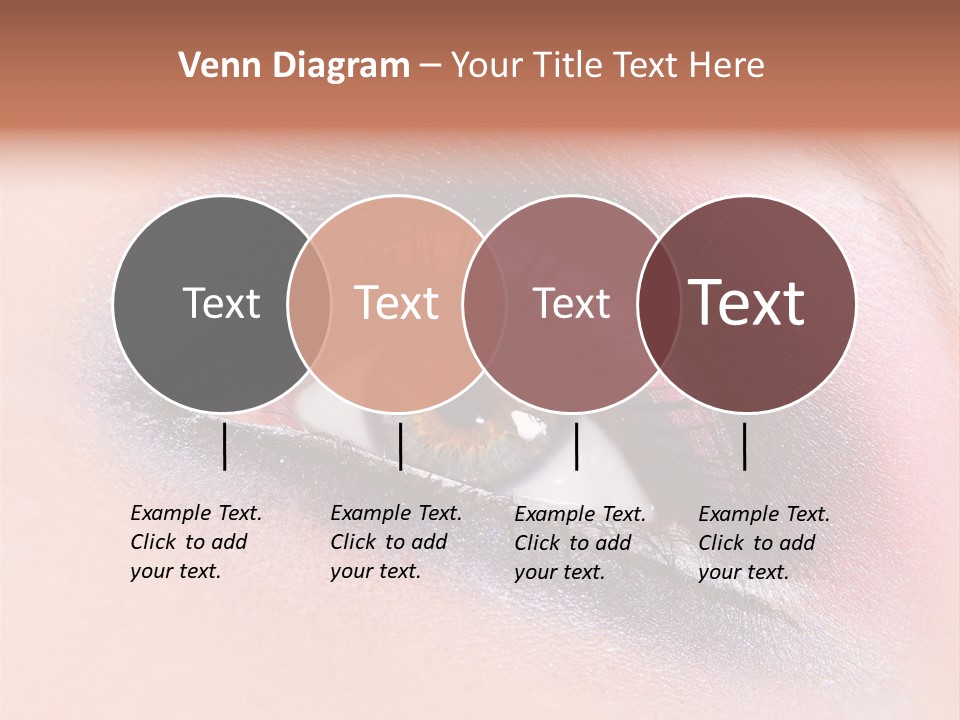 Venn Diagram – Your Title Text Here

Text

Text

Text

Text

Example Text. Click to add your text.

Example Text. Click to add your text.

Example Text. Click to add your text.

Example Text. Click to add your text.